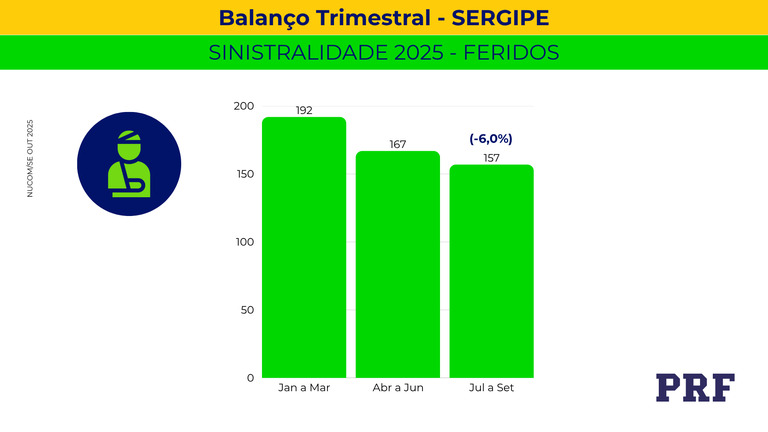 Balanço Trimestral - SERGIPE

SINISTRALIDADE 2025 - FERIDOS

NUCOM/SE OUT 2025

200
150
100
50
0

192
167
(-6,0%)
157

Jan a Mar
Abr a Jun
Jul a Set

PRF